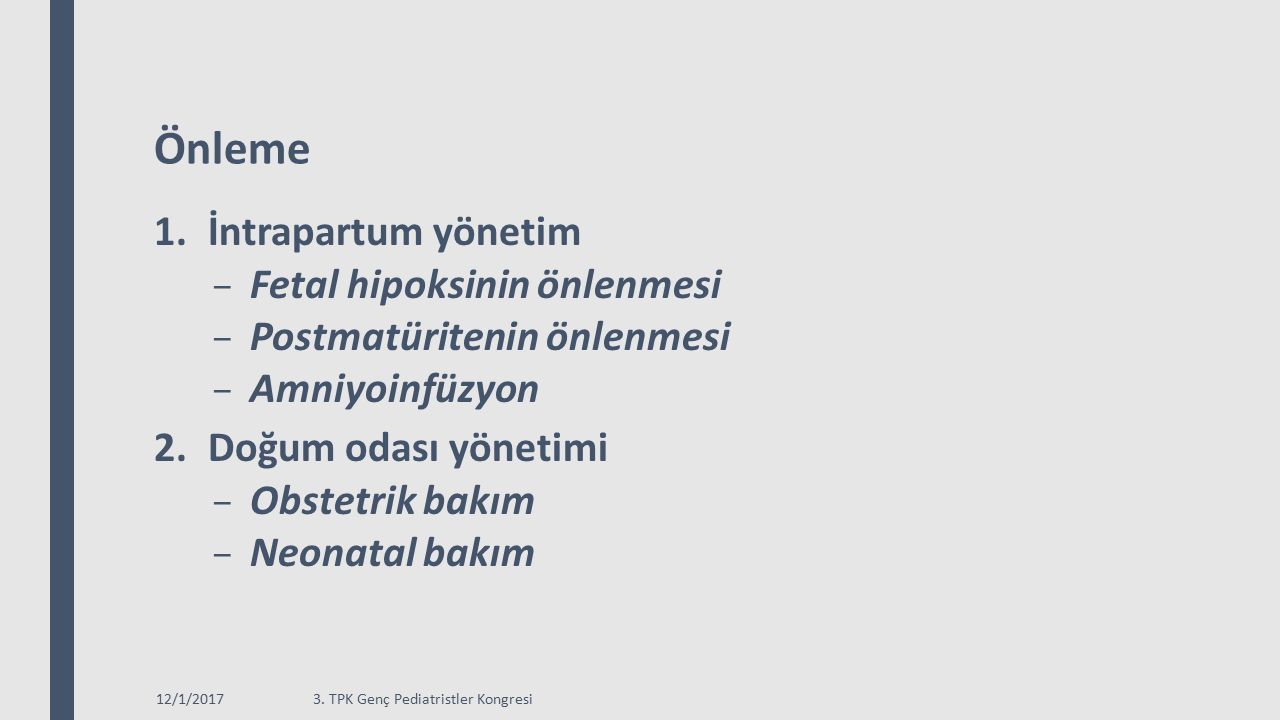 Önleme

1. İntrapartum yönetim
– Fetal hipoksinin önlenmesi
– Postmatüritenin önlenmesi
– Amniyoinfüzyon

2. Doğum odası yönetimi
– Obstetrik bakım
– Neonatal bakım

12/1/2017 3. TPK Genç Pediatristler Kongresi